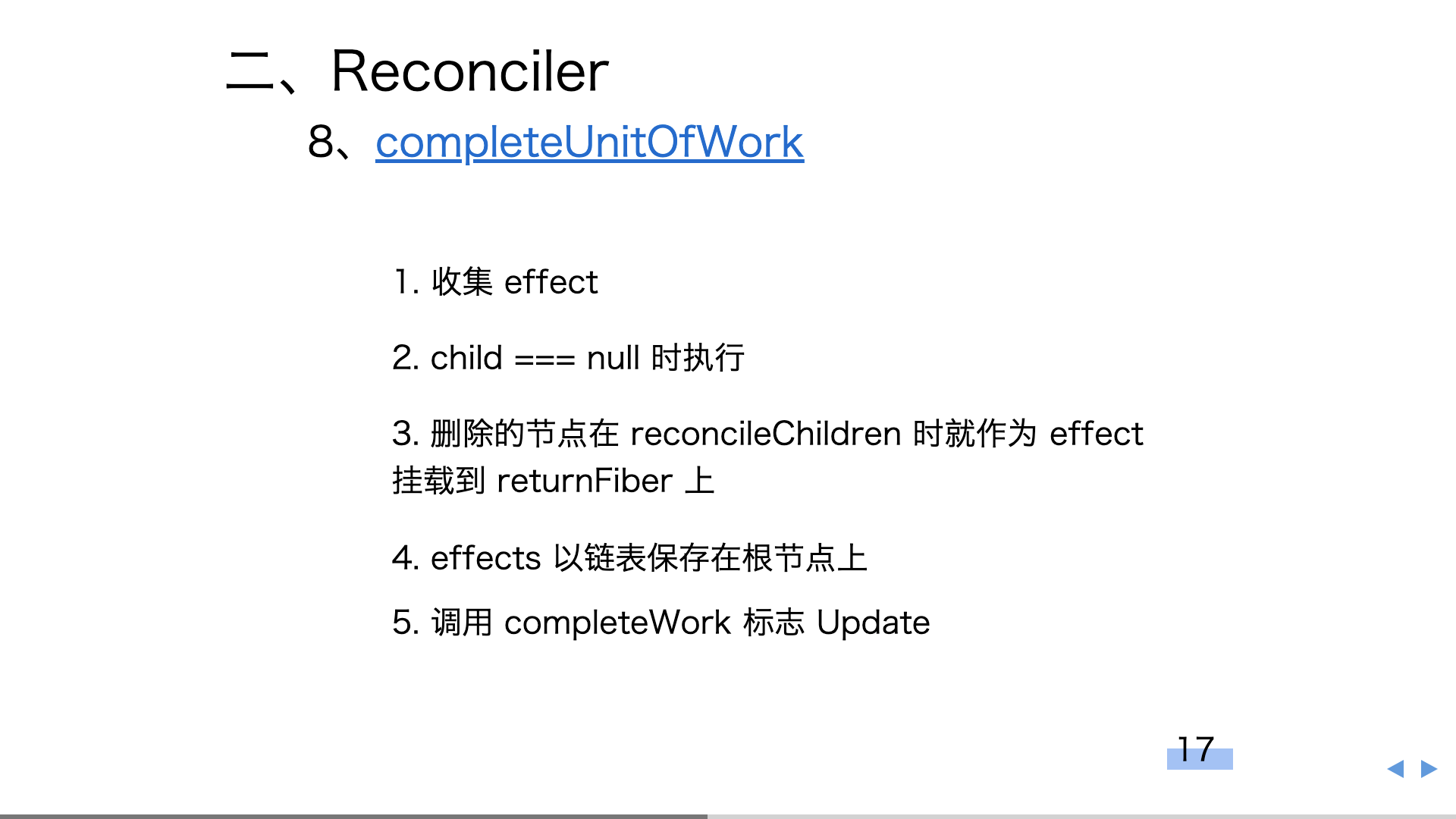 二、Reconciler

8、completeUnitOfWork

1. 收集 effect

2. child === null 时执行

3. 删除的节点在 reconcileChildren 时就作为 effect 挂载到 returnFiber 上

4. effects 以链表保存在根节点上

5. 调用 completeWork 标志 Update

17